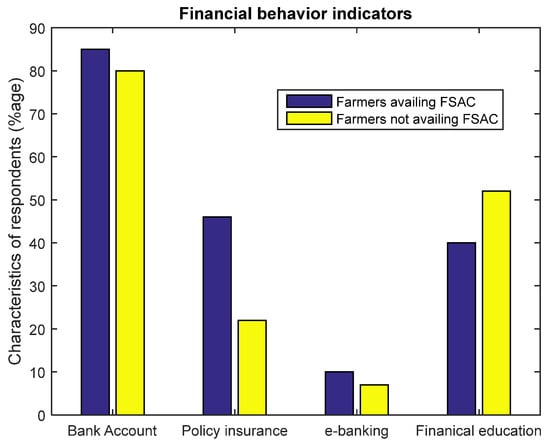 Financial behavior indicators

Characteristics of respondents (%age)

90
80
70
60
50
40
30
20
10
0

Farmers availing FSAC
Farmers not availing FSAC

Bank Account
Policy insurance
e-banking
Finanical education